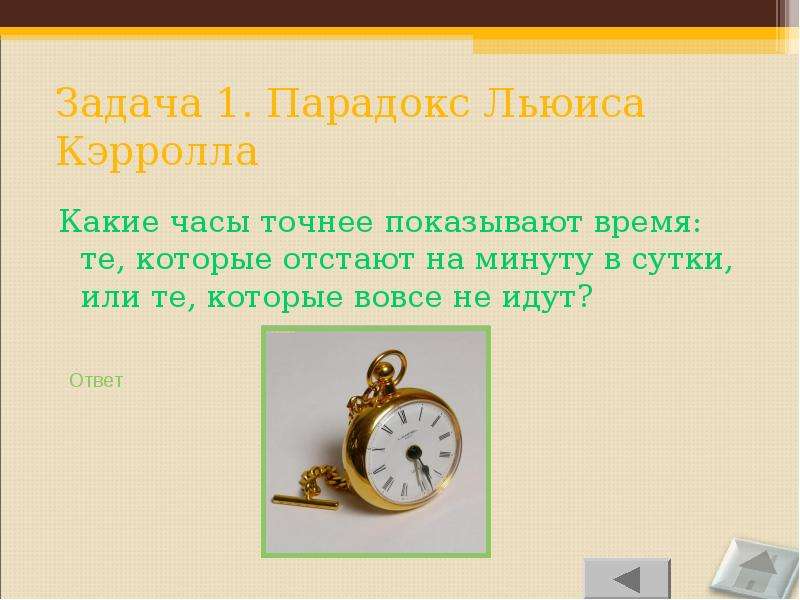 Задача 1. Парадокс Льюиса Кэрролла

Какие часы точнее показывают время: те, которые отстают на минуту в сутки, или те, которые вовсе не идут?

Ответ